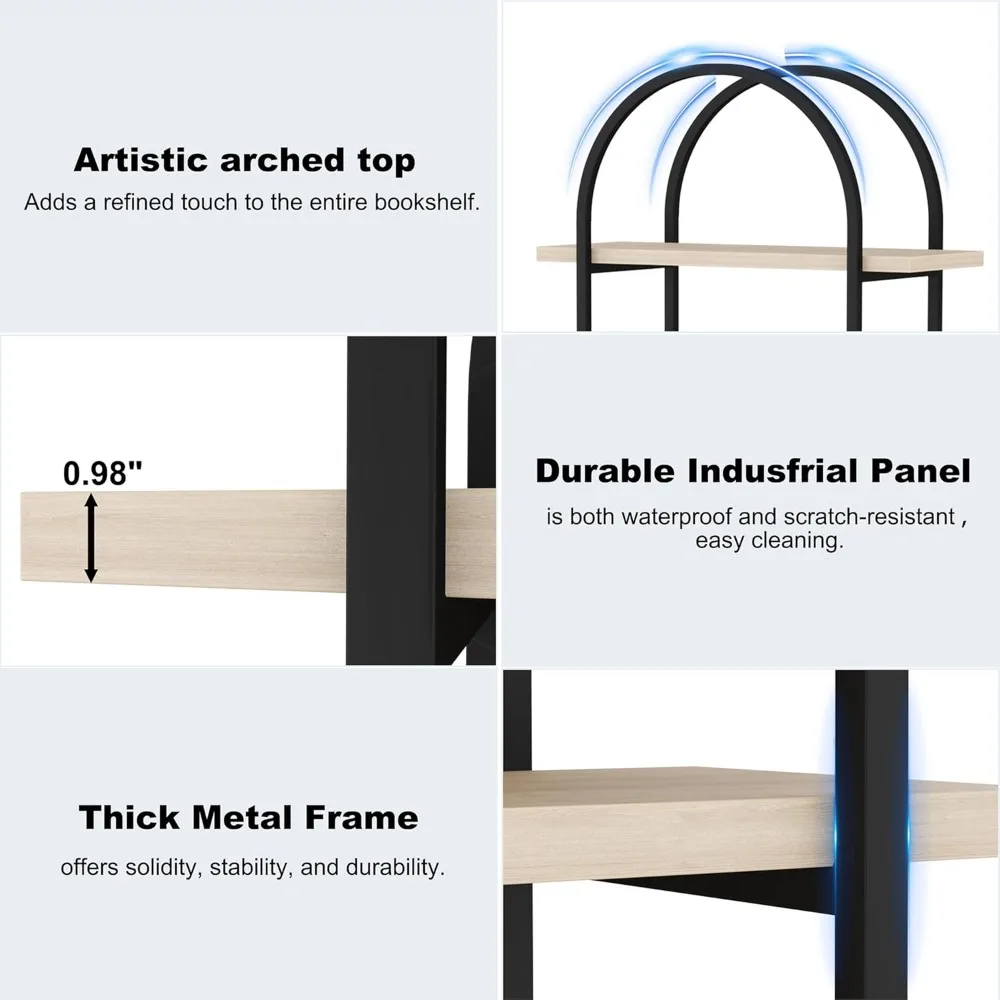 Artistic arched top
Adds a refined touch to the entire bookshelf.

0.98"

Durable Indusfrial Panel
is both waterproof and scratch-resistant , easy cleaning.

Thick Metal Frame
offers solidity, stability, and durability.